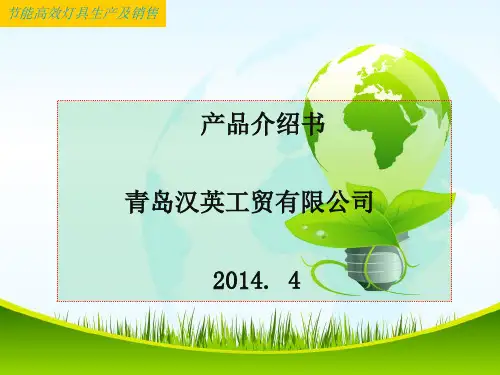 节能高效灯具生产及销售

产品介绍书

青岛汉英工贸有限公司

2014. 4